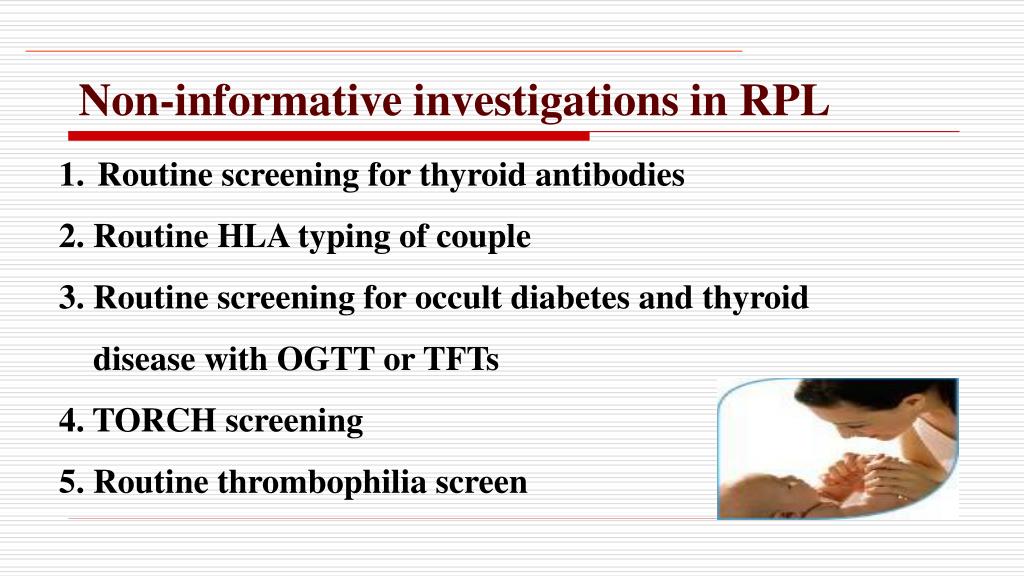 Non-informative investigations in RPL

1. Routine screening for thyroid antibodies
2. Routine HLA typing of couple
3. Routine screening for occult diabetes and thyroid disease with OGTT or TFTs
4. TORCH screening
5. Routine thrombophilia screen